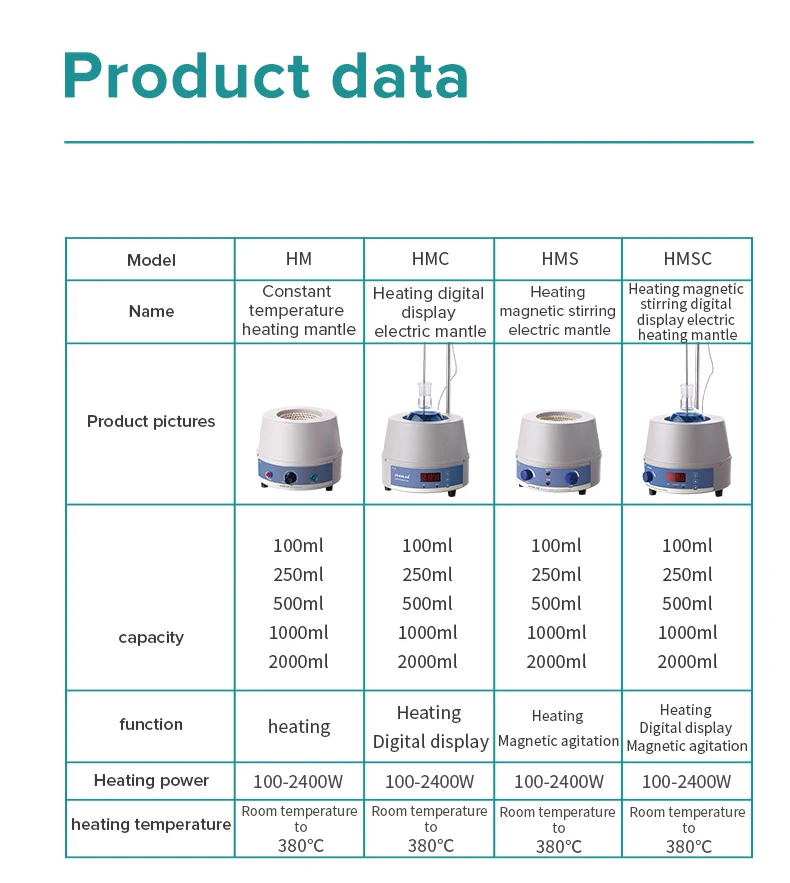 Product data

| Model | HM | HMC | HMS | HMSC |
|---|---|---|---|---|
| Name | Constant temperature heating mantle | Heating digital display electric mantle | Heating magnetic stirring electric mantle | Heating magnetic stirring digital display electric heating mantle |
| Product pictures | | | | |
| capacity | 100ml 250ml 500ml 1000ml 2000ml | 100ml 250ml 500ml 1000ml 2000ml | 100ml 250ml 500ml 1000ml 2000ml | 100ml 250ml 500ml 1000ml 2000ml |
| function | heating | Heating Digital display | Heating Magnetic agitation | Heating Digital display Magnetic agitation |
| Heating power | 100-2400W | 100-2400W | 100-2400W | 100-2400W |
| heating temperature | Room temperature to 380°C | Room temperature to 380°C | Room temperature to 380°C | Room temperature to 380°C |